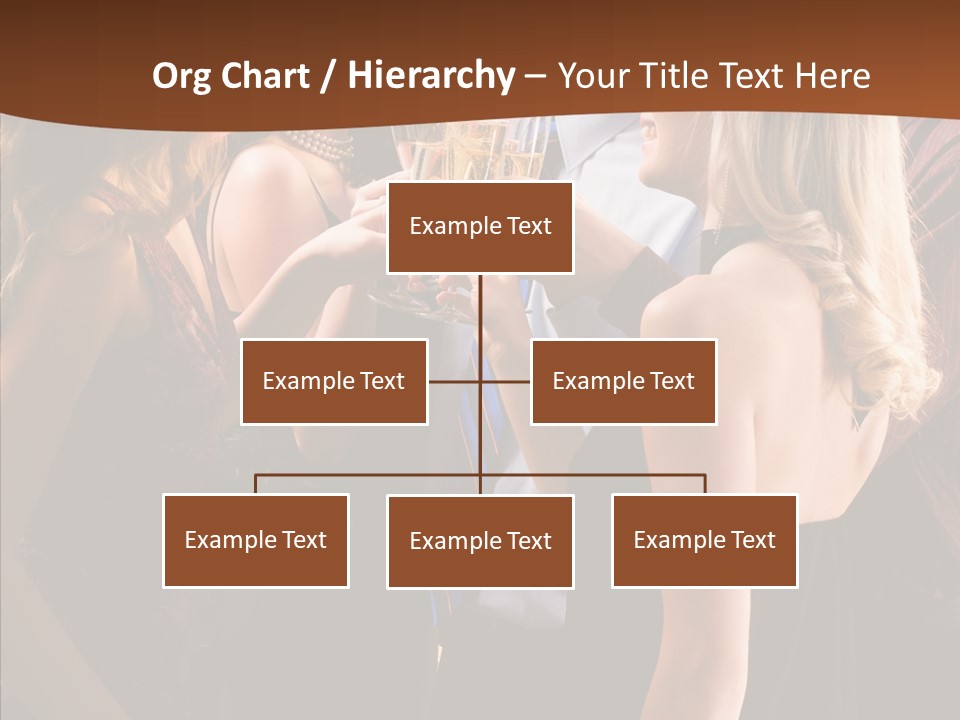 Org Chart / Hierarchy – Your Title Text Here

Example Text

Example Text

Example Text

Example Text

Example Text

Example Text